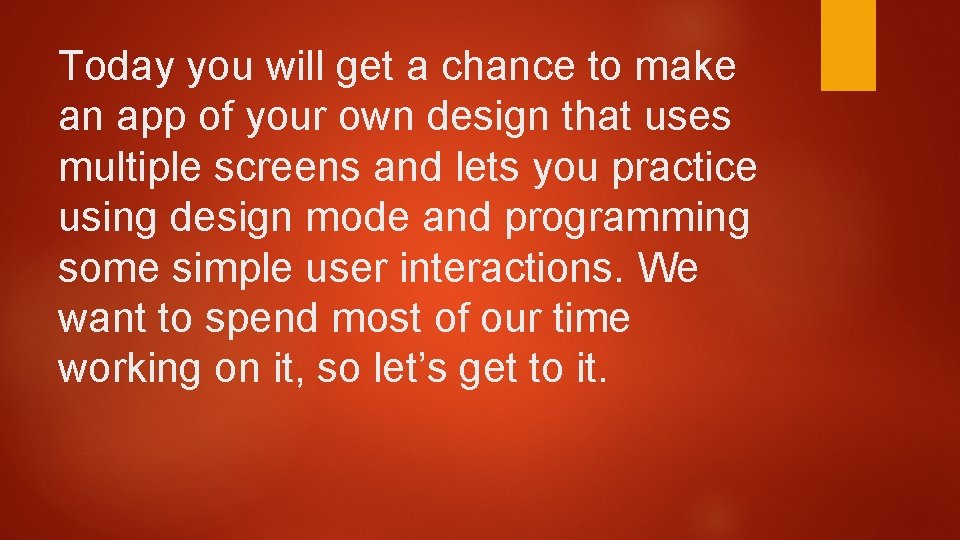 Today you will get a chance to make an app of your own design that uses multiple screens and lets you practice using design mode and programming some simple user interactions. We want to spend most of our time working on it, so let’s get to it.